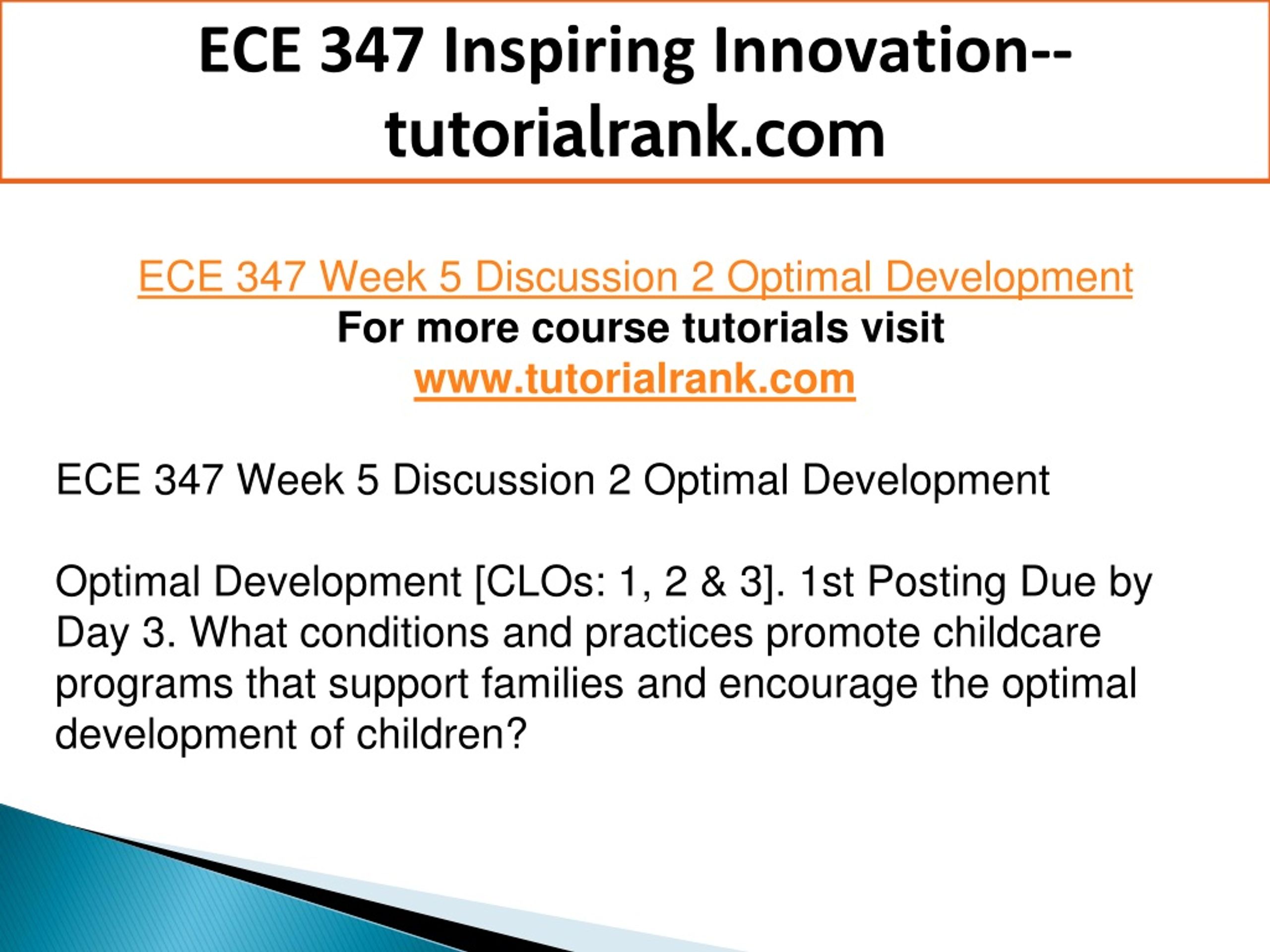 ECE 347 Inspiring Innovation--tutorialrank.com

ECE 347 Week 5 Discussion 2 Optimal Development
For more course tutorials visit
www.tutorialrank.com

ECE 347 Week 5 Discussion 2 Optimal Development

Optimal Development [CLOs: 1, 2 & 3]. 1st Posting Due by Day 3. What conditions and practices promote childcare programs that support families and encourage the optimal development of children?